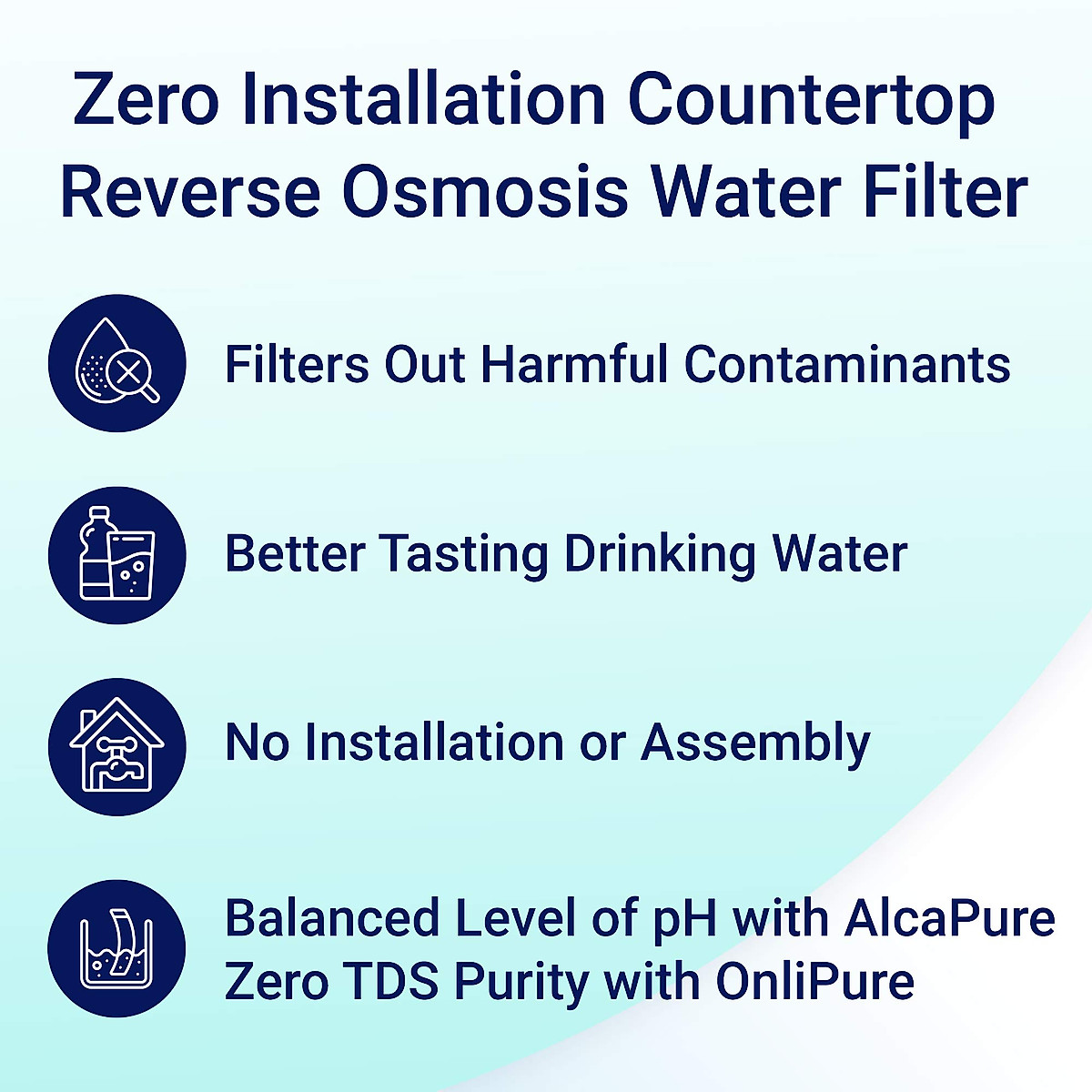 Zero Installation Countertop Reverse Osmosis Water Filter

Filters Out Harmful Contaminants

Better Tasting Drinking Water

No Installation or Assembly

Balanced Level of pH with AlcaPure
Zero TDS Purity with OnliPure